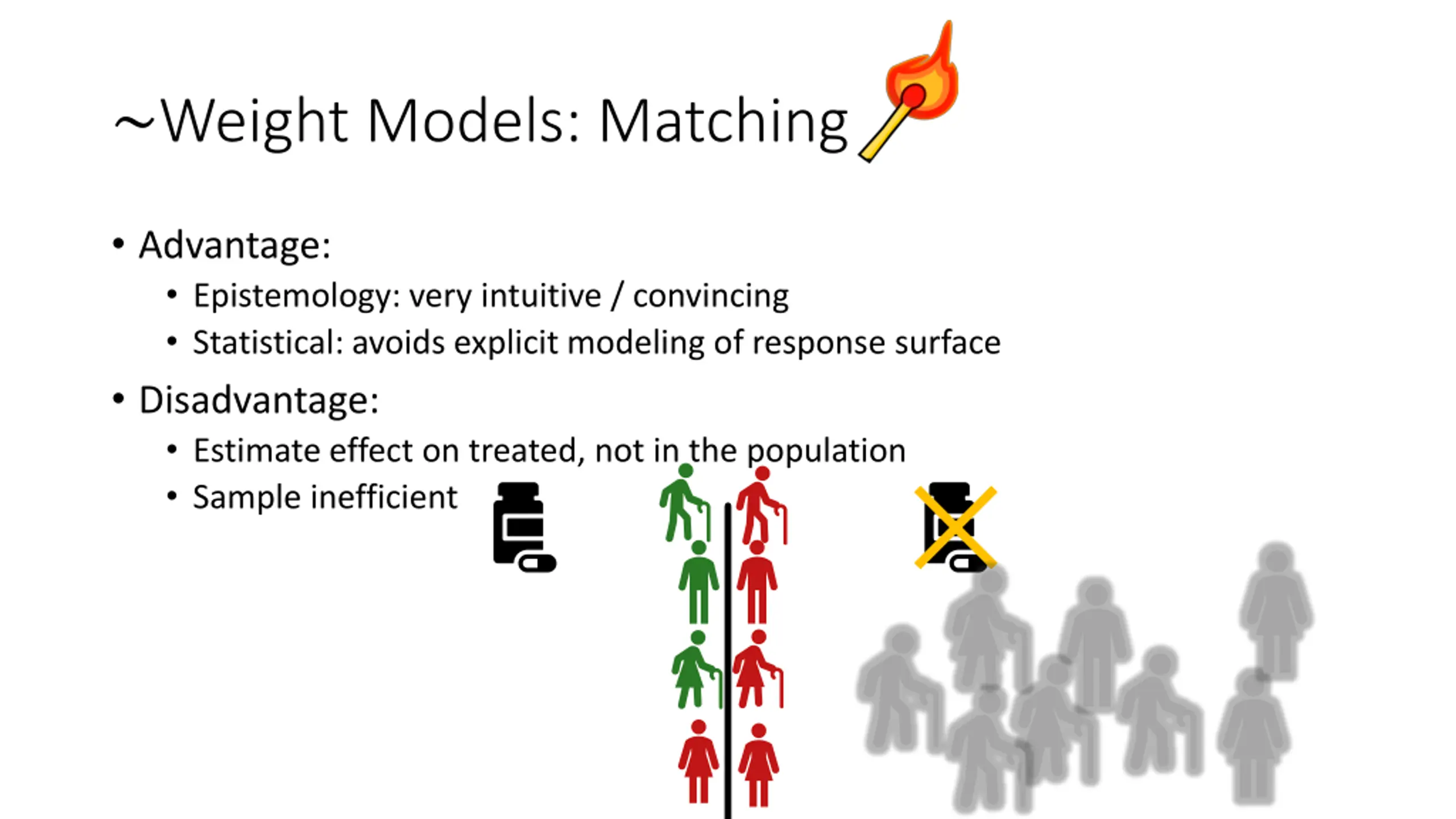 ~Weight Models: Matching

• Advantage:
  • Epistemology: very intuitive / convincing
  • Statistical: avoids explicit modeling of response surface
• Disadvantage:
  • Estimate effect on treated, not in the population
  • Sample inefficient